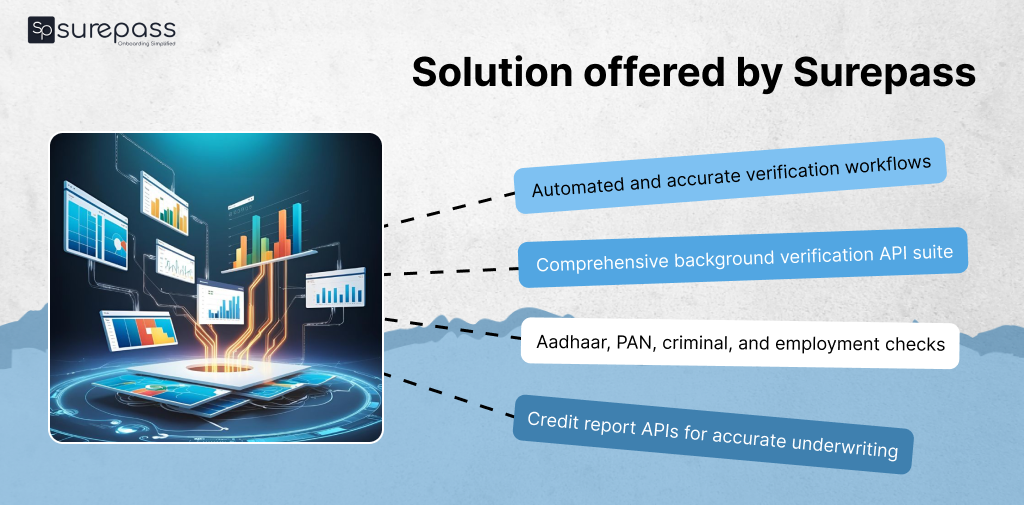 Sp surepass
Onboarding Simplified

Solution offered by Surepass

Automated and accurate verification workflows

Comprehensive background verification API suite

Aadhaar, PAN, criminal, and employment checks

Credit report APIs for accurate underwriting